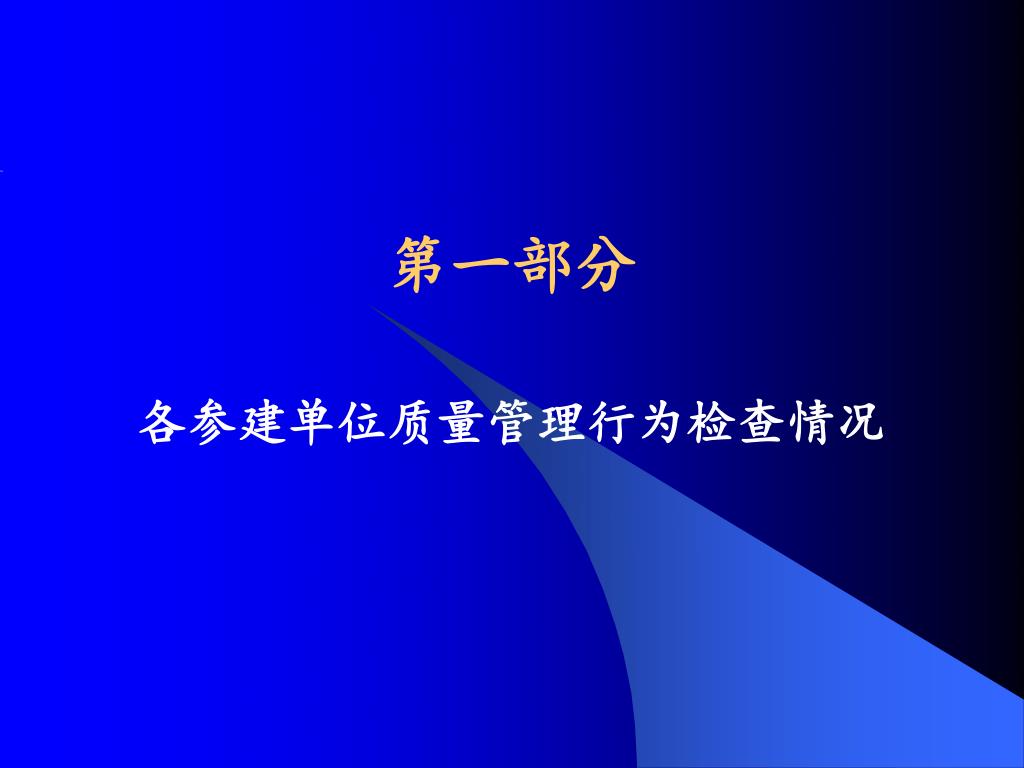 第一部分

各参建单位质量管理行为检查情况